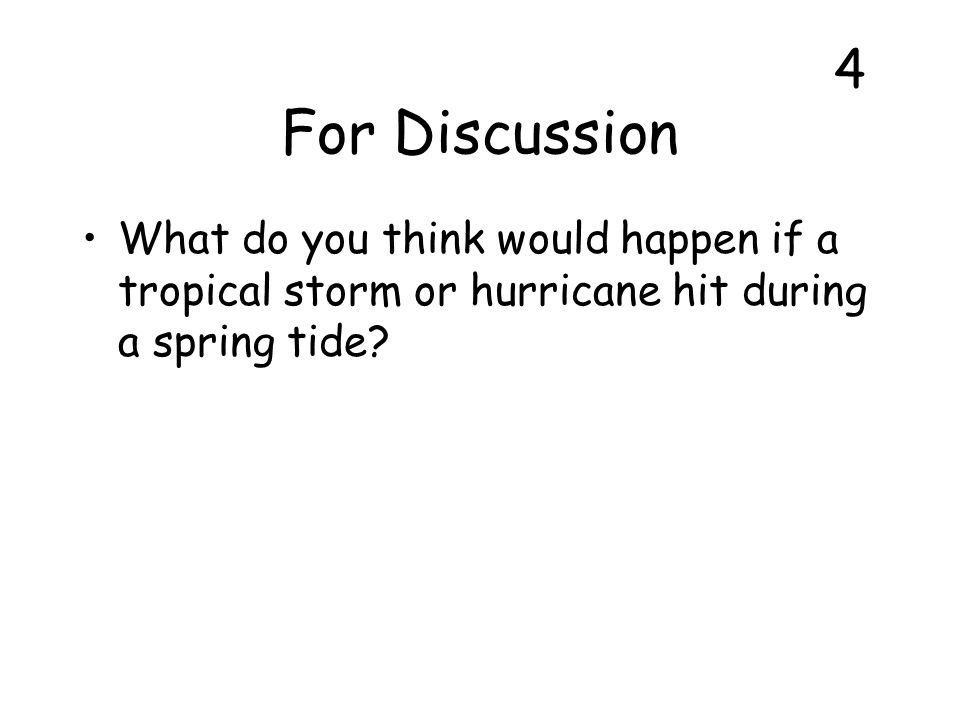 4

For Discussion

• What do you think would happen if a tropical storm or hurricane hit during a spring tide?